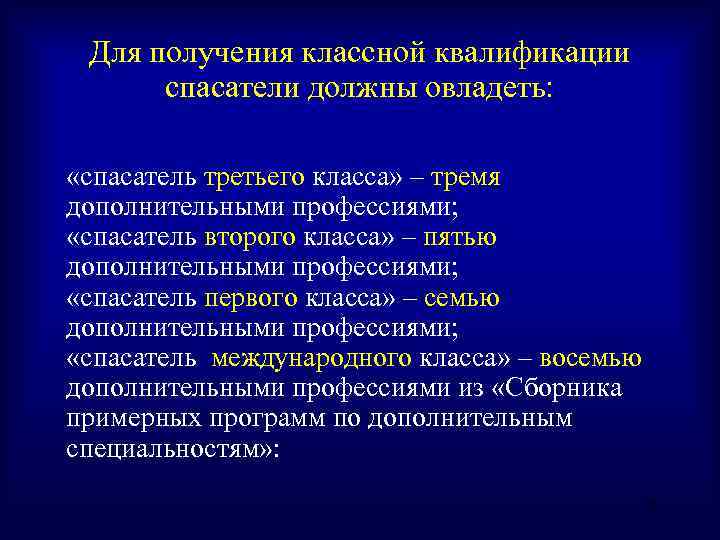 Для получения классной квалификации спасатели должны овладеть:

«спасатель третьего класса» – тремя дополнительными профессиями;
«спасатель второго класса» – пятью дополнительными профессиями;
«спасатель первого класса» – семью дополнительными профессиями;
«спасатель международного класса» – восемью дополнительными профессиями из «Сборника примерных программ по дополнительным специальностям»: